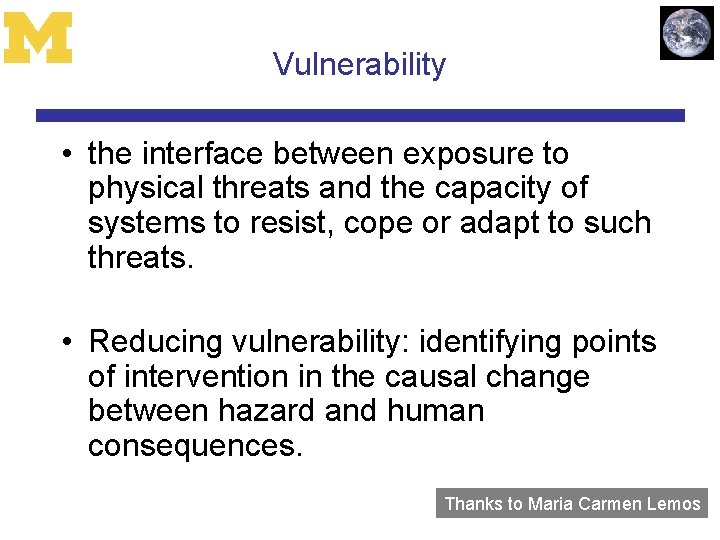 M

Vulnerability

• the interface between exposure to physical threats and the capacity of systems to resist, cope or adapt to such threats.

• Reducing vulnerability: identifying points of intervention in the causal change between hazard and human consequences.

Thanks to Maria Carmen Lemos